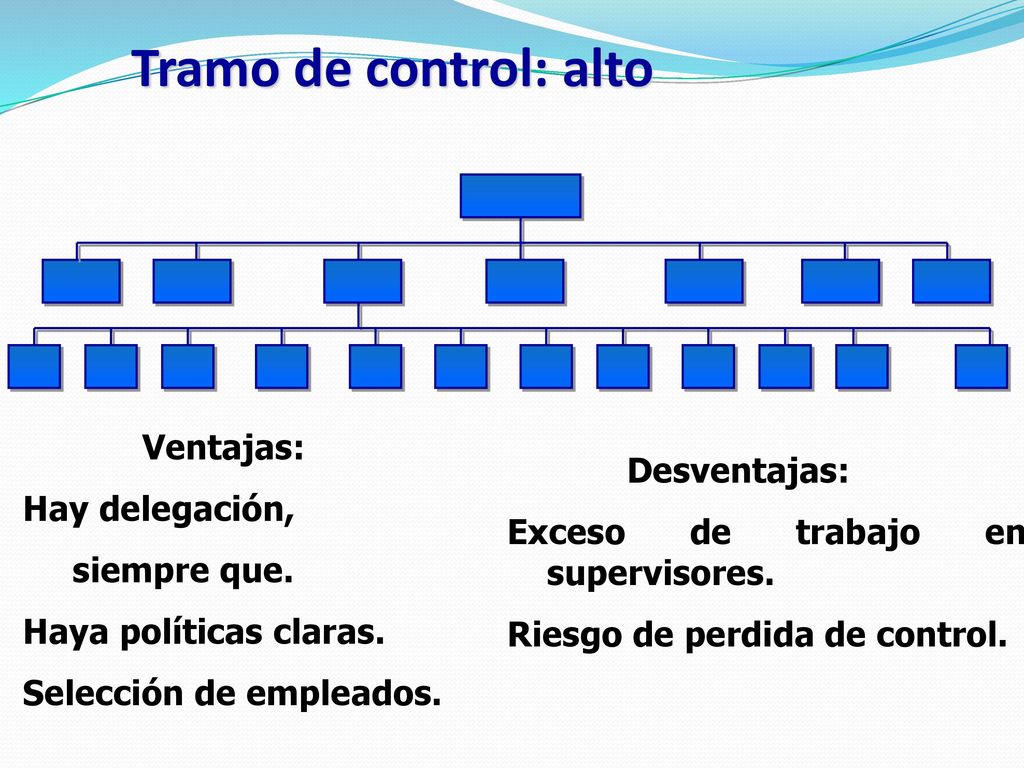 Tramo de control: alto

Ventajas:

Hay delegación, siempre que.

Haya políticas claras.

Selección de empleados.

Desventajas:

Exceso de trabajo en supervisores.

Riesgo de perdida de control.